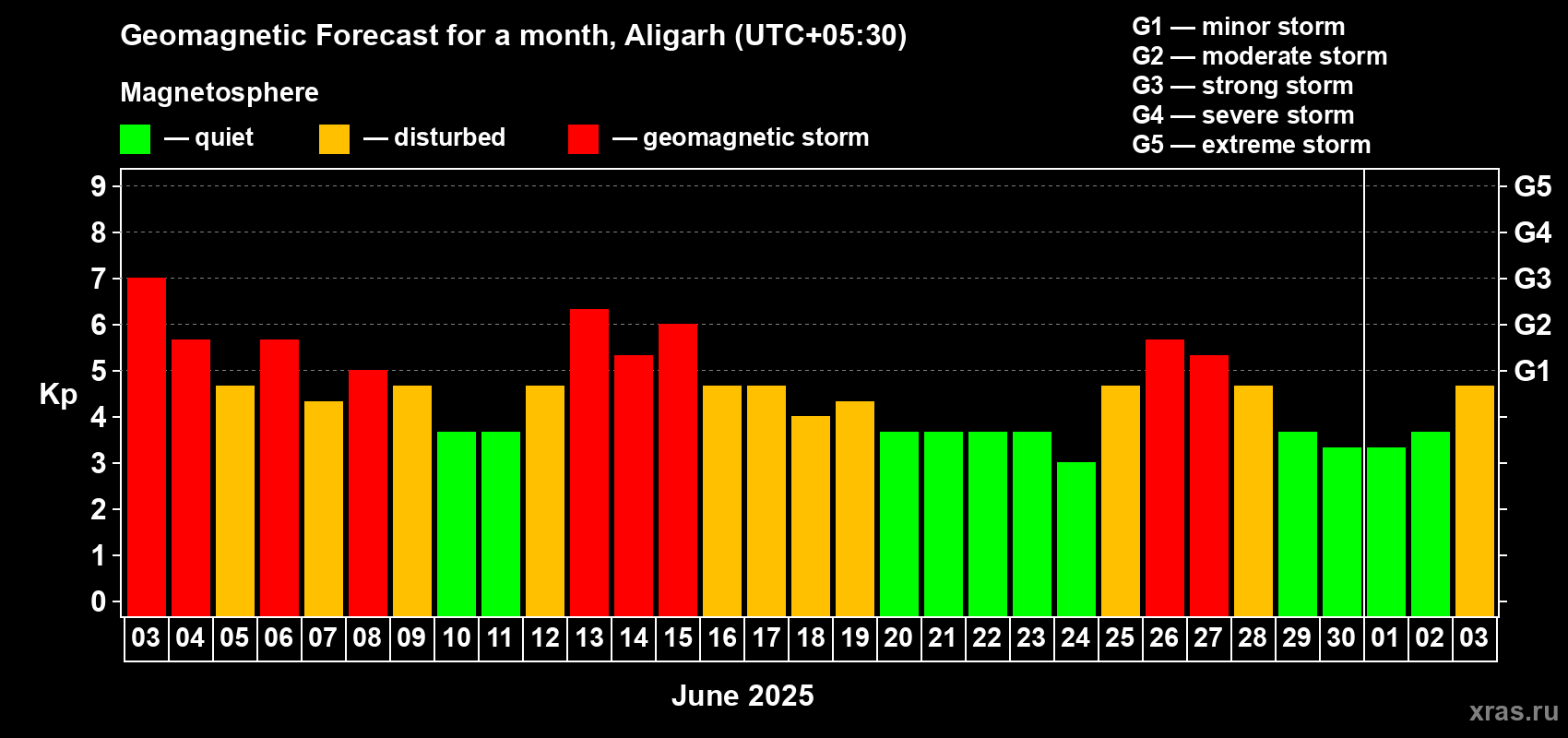 Geomagnetic Forecast for a month, Aligarh (UTC+05:30)

Magnetosphere

— quiet — disturbed — geomagnetic storm

G1 — minor storm
G2 — moderate storm
G3 — strong storm
G4 — severe storm
G5 — extreme storm

Kp

9
8
7
6
5
4
3
2
1
0

G5
G4
G3
G2
G1

03 04 05 06 07 08 09 10 11 12 13 14 15 16 17 18 19 20 21 22 23 24 25 26 27 28 29 30 01 02 03

June 2025

xras.ru